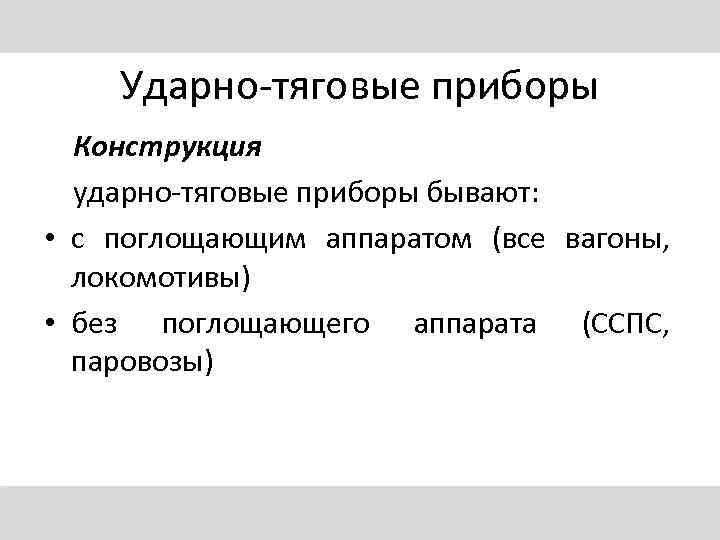 Ударно-тяговые приборы

Конструкция

ударно-тяговые приборы бывают:

• с поглощающим аппаратом (все вагоны, локомотивы)
• без поглощающего аппарата (ССПС, паровозы)